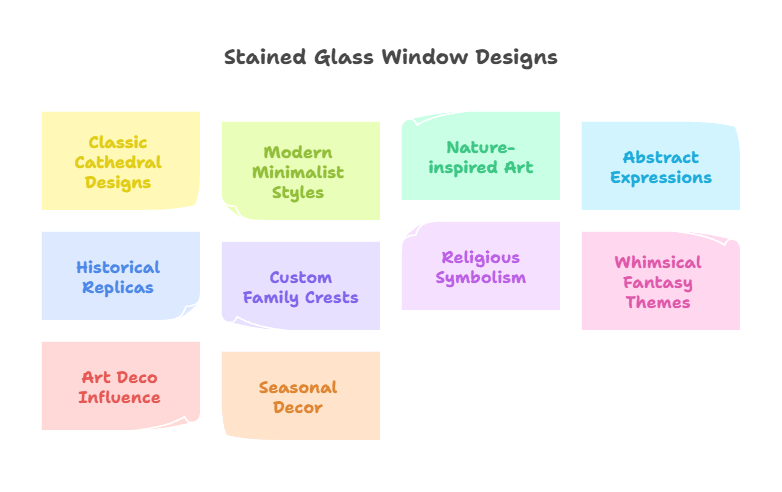 Stained Glass Window Designs

Classic Cathedral Designs

Modern Minimalist Styles

Nature-inspired Art

Abstract Expressions

Historical Replicas

Custom Family Crests

Religious Symbolism

Whimsical Fantasy Themes

Art Deco Influence

Seasonal Decor